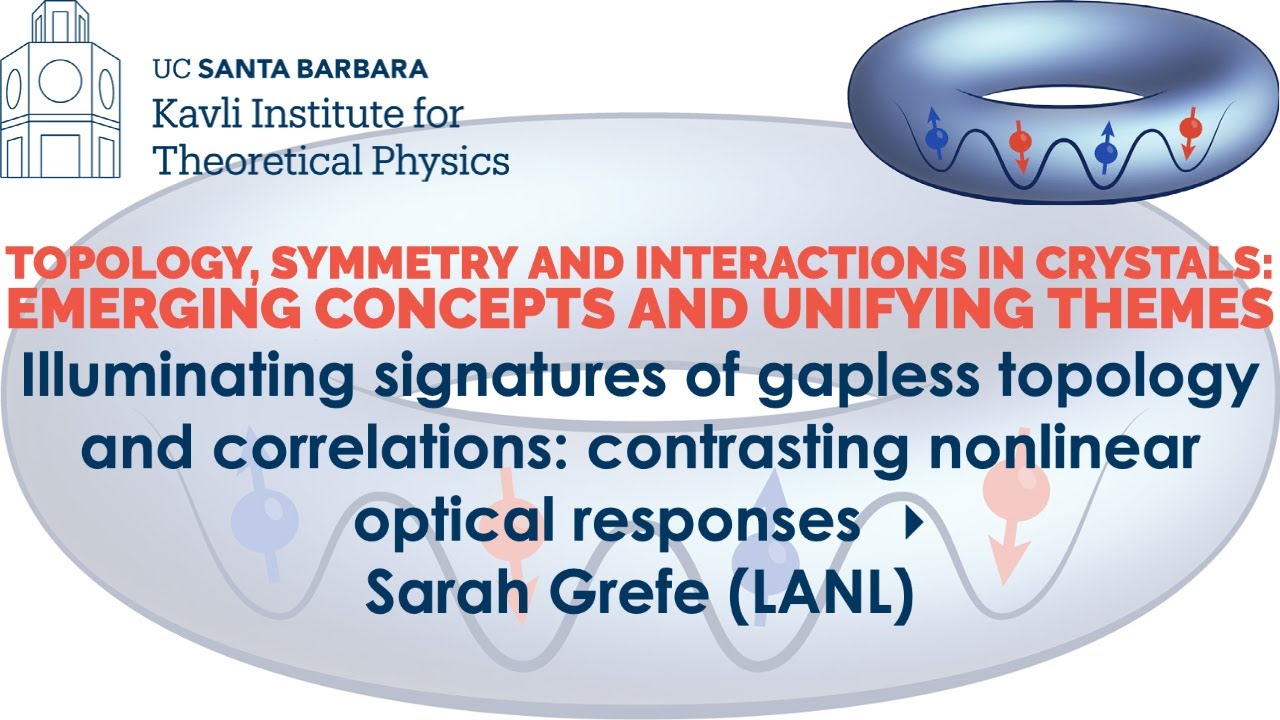 UC SANTA BARBARA
Kavli Institute for Theoretical Physics

TOPOLOGY, SYMMETRY AND INTERACTIONS IN CRYSTALS: EMERGING CONCEPTS AND UNIFYING THEMES

Illuminating signatures of gapless topology and correlations: contrasting nonlinear optical responses ▸

Sarah Grefe (LANL)